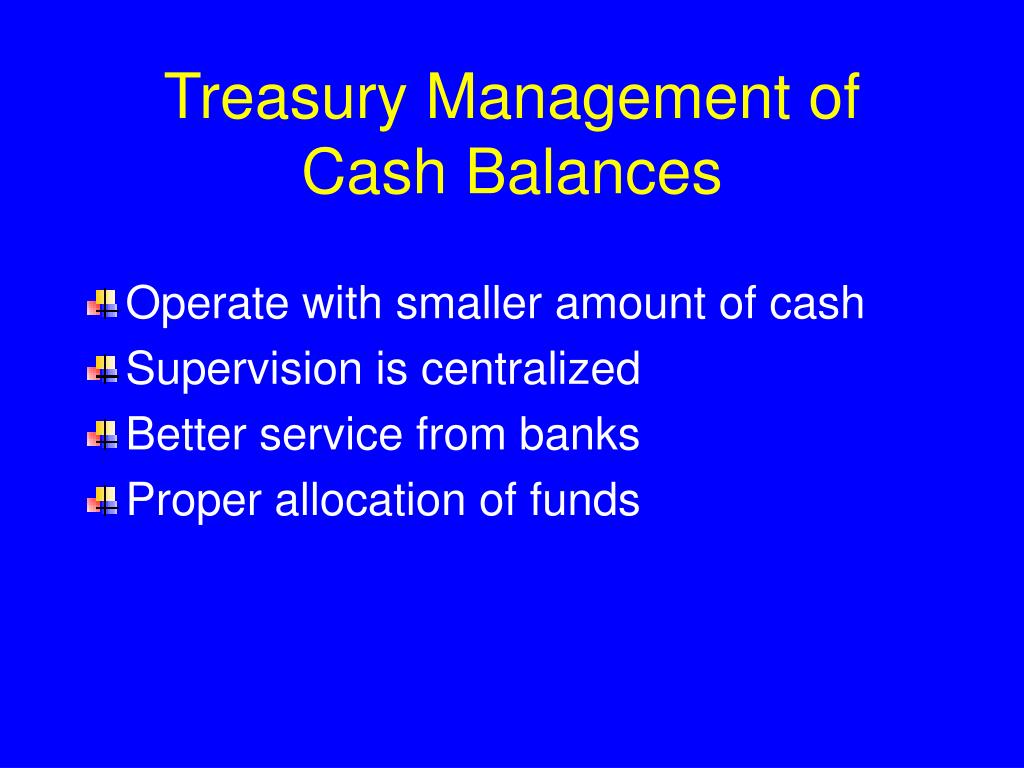 Treasury Management of Cash Balances

Operate with smaller amount of cash
Supervision is centralized
Better service from banks
Proper allocation of funds